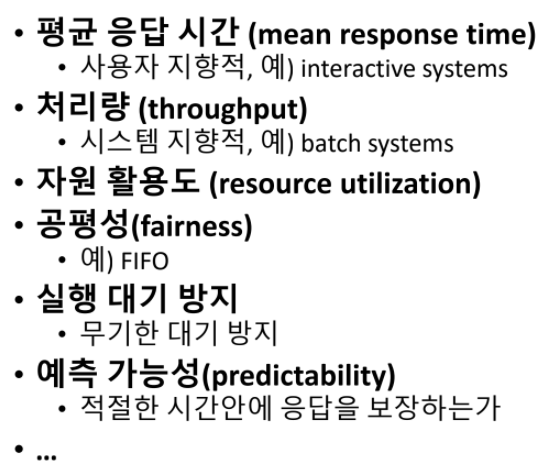 • 평균 응답 시간 (mean response time)
  • 사용자 지향적, 예) interactive systems
• 처리량 (throughput)
  • 시스템 지향적, 예) batch systems
• 자원 활용도 (resource utilization)
• 공평성(fairness)
  • 예) FIFO
• 실행 대기 방지
  • 무기한 대기 방지
• 예측 가능성(predictability)
  • 적절한 시간안에 응답을 보장하는가
• …